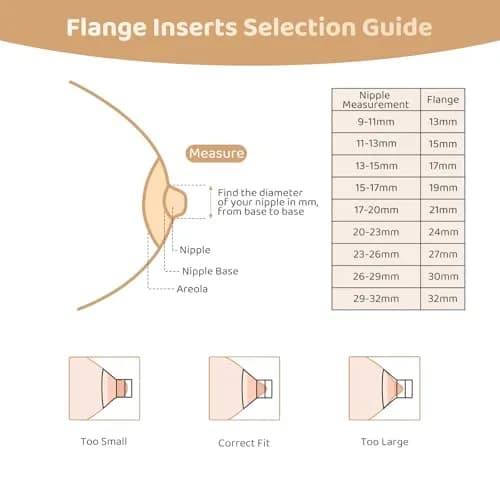 Flange Inserts Selection Guide

Measure

Find the diameter of your nipple in mm, from base to base

Nipple

Nipple Base

Areola

| Nipple Measurement | Flange |
|---|---|
| 9-11mm | 13mm |
| 11-13mm | 15mm |
| 13-15mm | 17mm |
| 15-17mm | 19mm |
| 17-20mm | 21mm |
| 20-23mm | 24mm |
| 23-26mm | 27mm |
| 26-29mm | 30mm |
| 29-32mm | 32mm |

Too Small

Correct Fit

Too Large